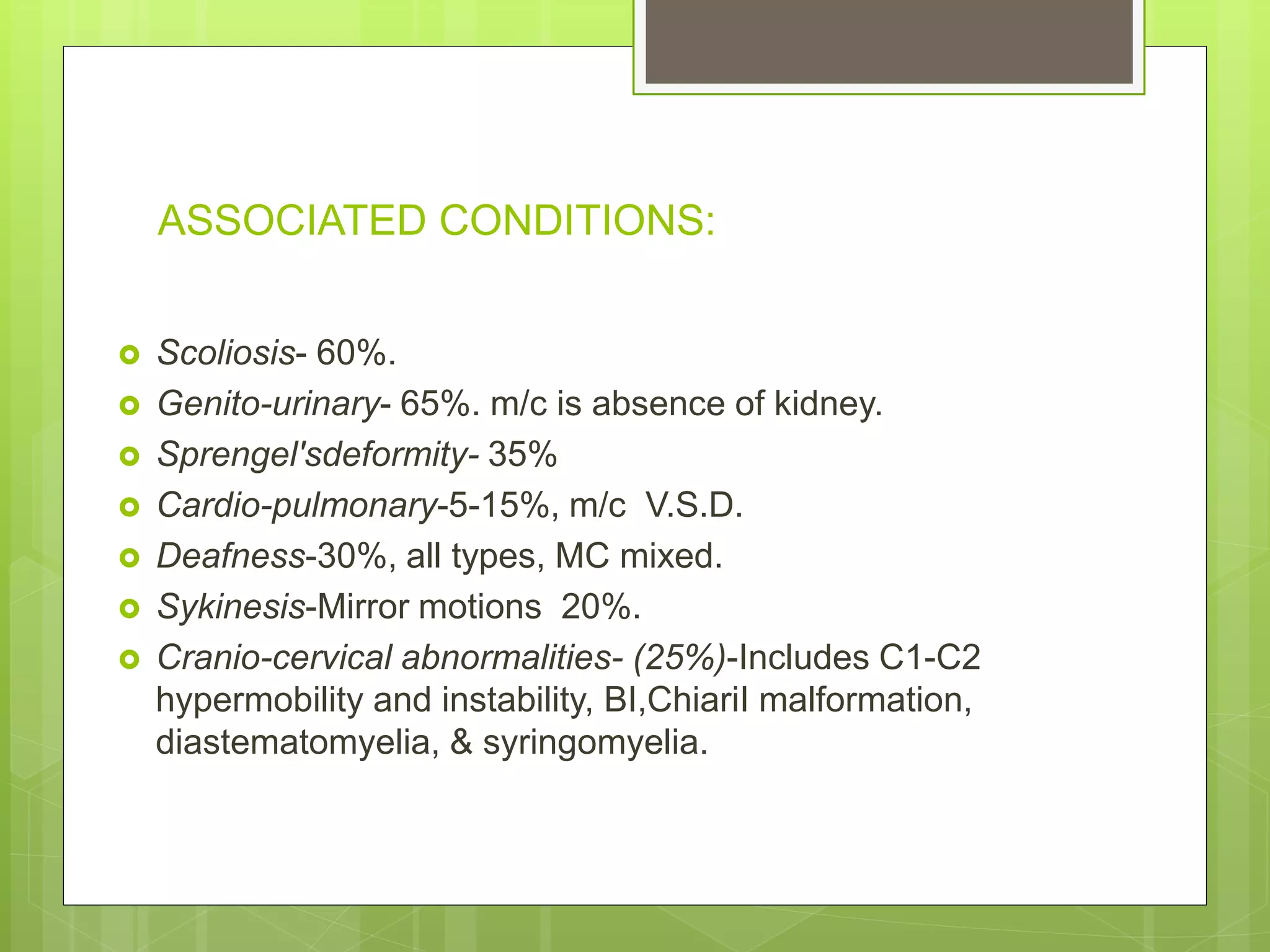 ASSOCIATED CONDITIONS:

Scoliosis- 60%.

Genito-urinary- 65%. m/c is absence of kidney.

Sprengel'sdeformity- 35%

Cardio-pulmonary-5-15%, m/c V.S.D.

Deafness-30%, all types, MC mixed.

Sykinesis-Mirror motions 20%.

Cranio-cervical abnormalities- (25%)-Includes C1-C2 hypermobility and instability, BI,ChiariI malformation, diastematomyelia, & syringomyelia.